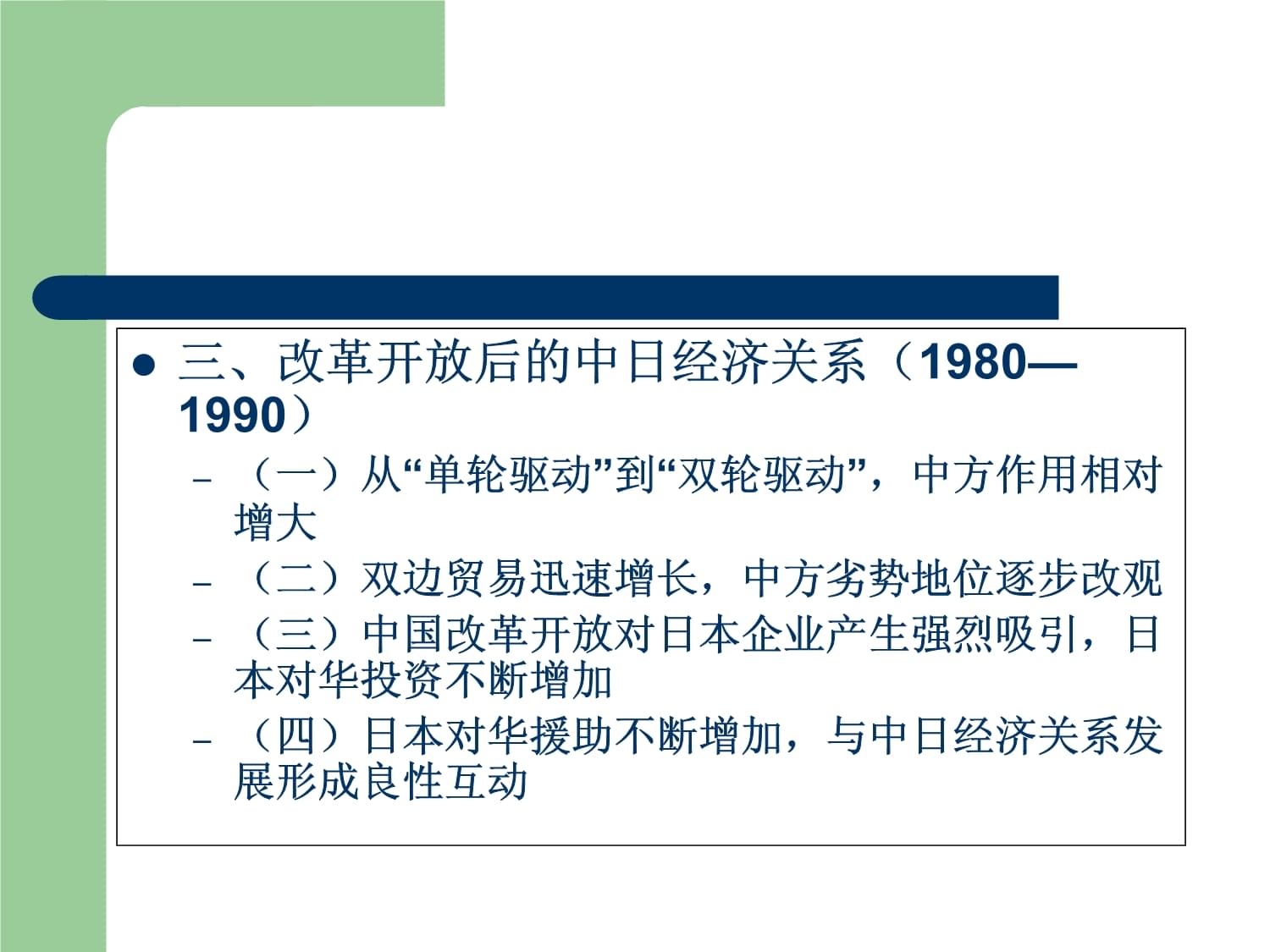 ● 三、改革开放后的中日经济关系（1980—1990）

– （一）从“单轮驱动”到“双轮驱动”，中方作用相对增大
– （二）双边贸易迅速增长，中方劣势地位逐步改观
– （三）中国改革开放对日本企业产生强烈吸引，日本对华投资不断增加
– （四）日本对华援助不断增加，与中日经济关系发展形成良性互动